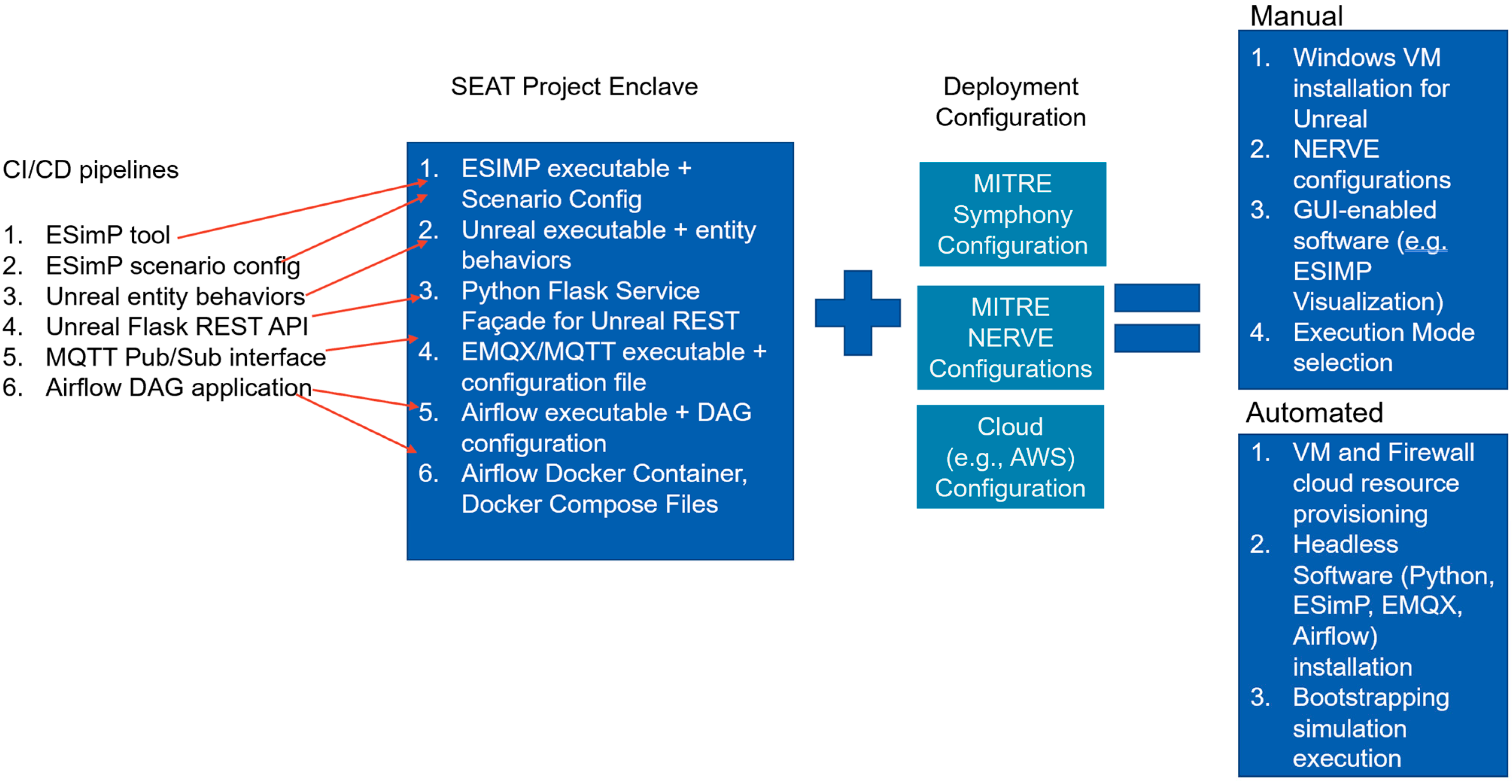 CI/CD pipelines

1. ESimP tool
2. ESimP scenario config
3. Unreal entity behaviors
4. Unreal Flask REST API
5. MQTT Pub/Sub interface
6. Airflow DAG application

SEAT Project Enclave

1. ESIMP executable + Scenario Config
2. Unreal executable + entity behaviors
3. Python Flask Service Façade for Unreal REST
4. EMQX/MQTT executable + configuration file
5. Airflow executable + DAG configuration
6. Airflow Docker Container, Docker Compose Files

Deployment Configuration

MITRE Symphony Configuration

MITRE NERVE Configurations

Cloud (e.g., AWS) Configuration

Manual

1. Windows VM installation for Unreal
2. NERVE configurations
3. GUI-enabled software (e.g. ESIMP Visualization)
4. Execution Mode selection

Automated

1. VM and Firewall cloud resource provisioning
2. Headless Software (Python, ESimP, EMQX, Airflow) installation
3. Bootstrapping simulation execution